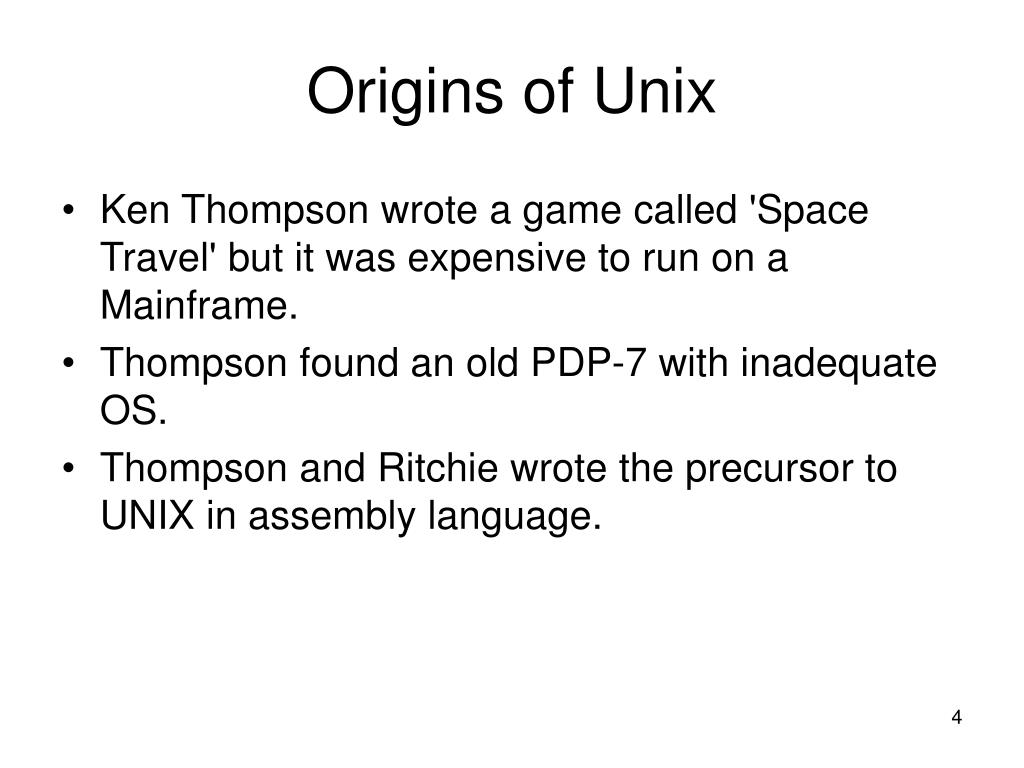 Origins of Unix

• Ken Thompson wrote a game called 'Space Travel' but it was expensive to run on a Mainframe.
• Thompson found an old PDP-7 with inadequate OS.
• Thompson and Ritchie wrote the precursor to UNIX in assembly language.

4